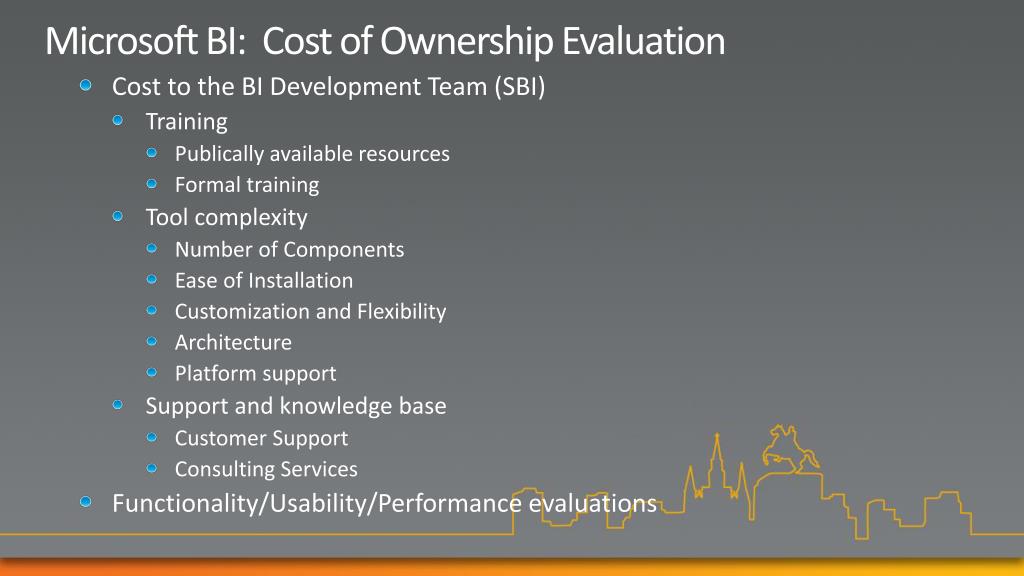 Microsoft BI: Cost of Ownership Evaluation

Cost to the BI Development Team (SBI)

Training

Publically available resources

Formal training

Tool complexity

Number of Components

Ease of Installation

Customization and Flexibility

Architecture

Platform support

Support and knowledge base

Customer Support

Consulting Services

Functionality/Usability/Performance evaluations